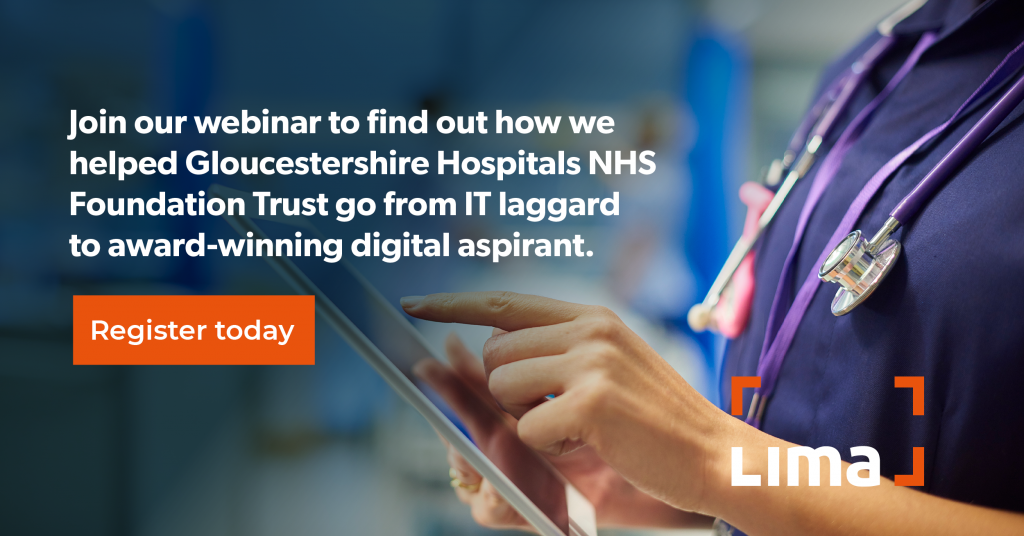 Join our webinar to find out how we helped Gloucestershire Hospitals NHS Foundation Trust go from IT laggard to award-winning digital aspirant.

Register today

LIMA